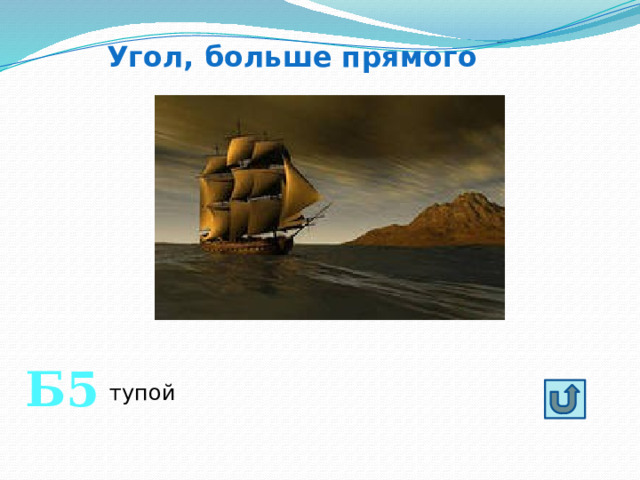 Угол, больше прямого

Б5 тупой